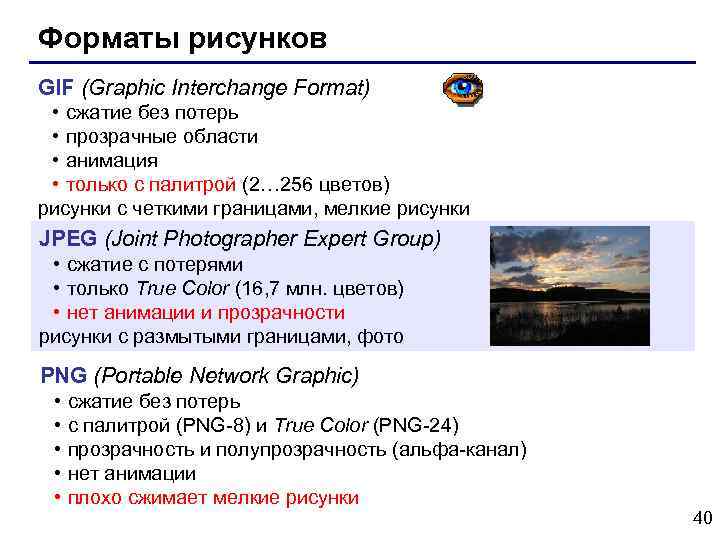 Форматы рисунков

GIF (Graphic Interchange Format)
• сжатие без потерь
• прозрачные области
• анимация
• только с палитрой (2…256 цветов)
рисунки с четкими границами, мелкие рисунки

JPEG (Joint Photographer Expert Group)
• сжатие с потерями
• только True Color (16,7 млн. цветов)
• нет анимации и прозрачности
рисунки с размытыми границами, фото

PNG (Portable Network Graphic)
• сжатие без потерь
• с палитрой (PNG-8) и True Color (PNG-24)
• прозрачность и полупрозрачность (альфа-канал)
• нет анимации
• плохо сжимает мелкие рисунки

40